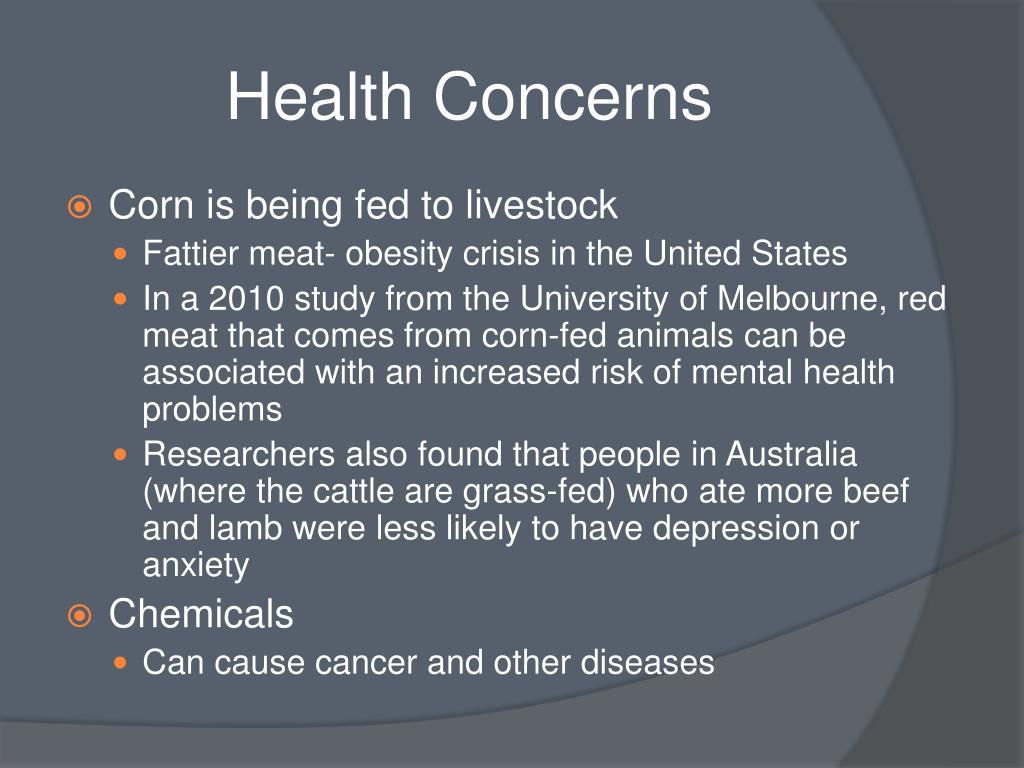 Health Concerns

Corn is being fed to livestock

Fattier meat- obesity crisis in the United States

In a 2010 study from the University of Melbourne, red meat that comes from corn-fed animals can be associated with an increased risk of mental health problems

Researchers also found that people in Australia (where the cattle are grass-fed) who ate more beef and lamb were less likely to have depression or anxiety

Chemicals

Can cause cancer and other diseases